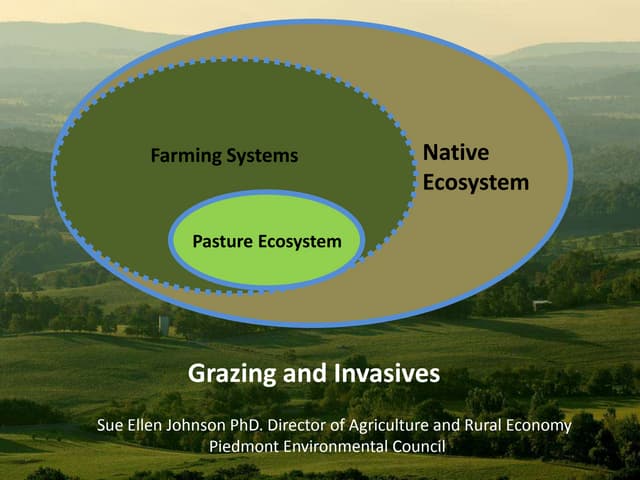 Farming Systems

Native Ecosystem

Pasture Ecosystem

Grazing and Invasives

Sue Ellen Johnson PhD. Director of Agriculture and Rural Economy
Piedmont Environmental Council